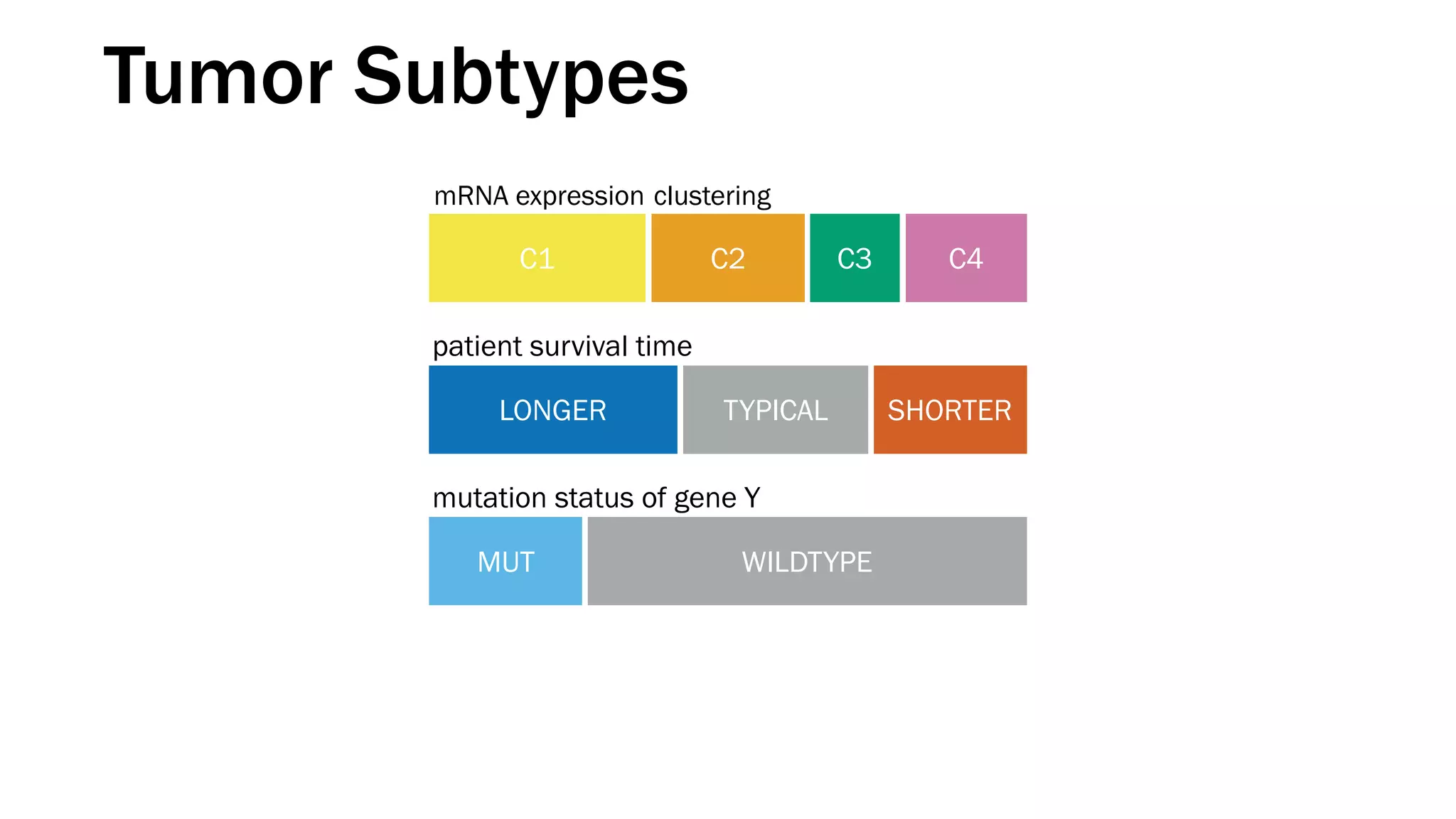 Tumor Subtypes

mRNA expression clustering

C1 C2 C3 C4

patient survival time

LONGER TYPICAL SHORTER

mutation status of gene Y

MUT WILDTYPE